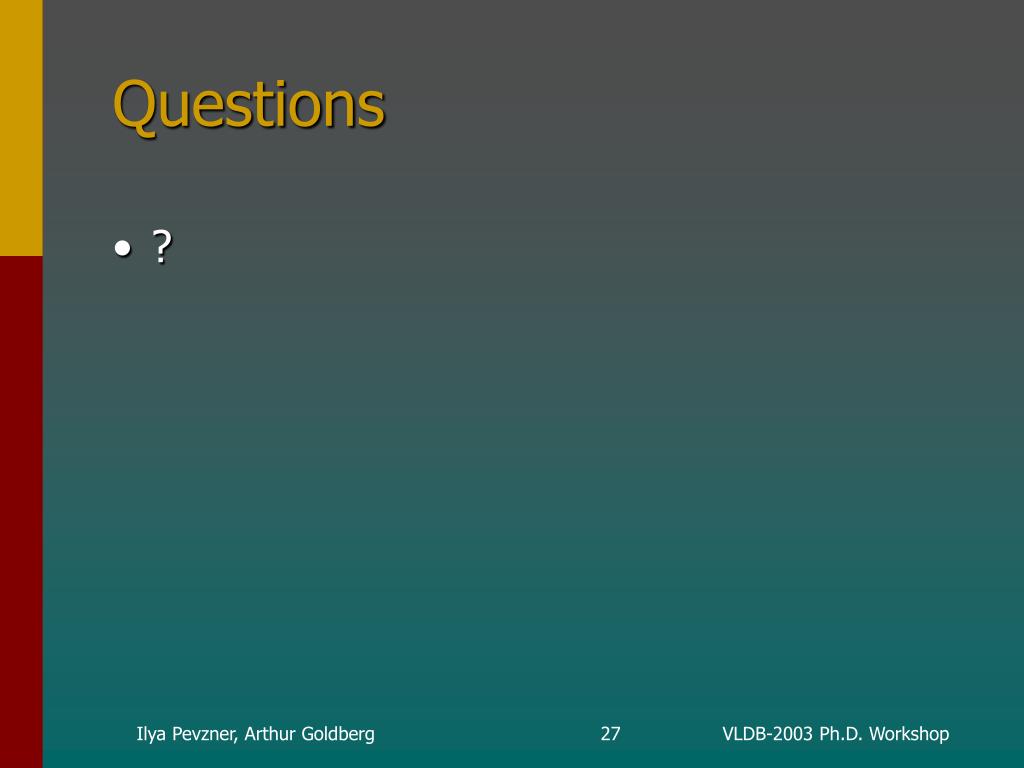 Questions

• ?

Ilya Pevzner, Arthur Goldberg

27

VLDB-2003 Ph.D. Workshop